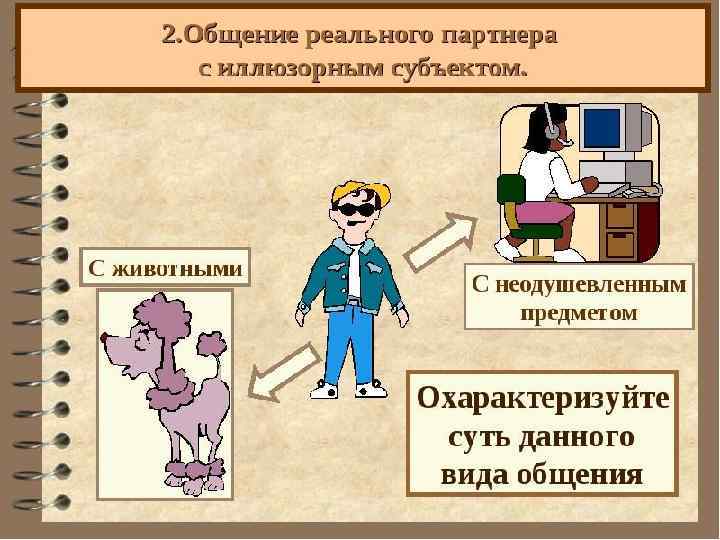 2.Общение реального партнера с иллюзорным субъектом.

С животными

С неодушевленным предметом

Охарактеризуйте суть данного вида общения